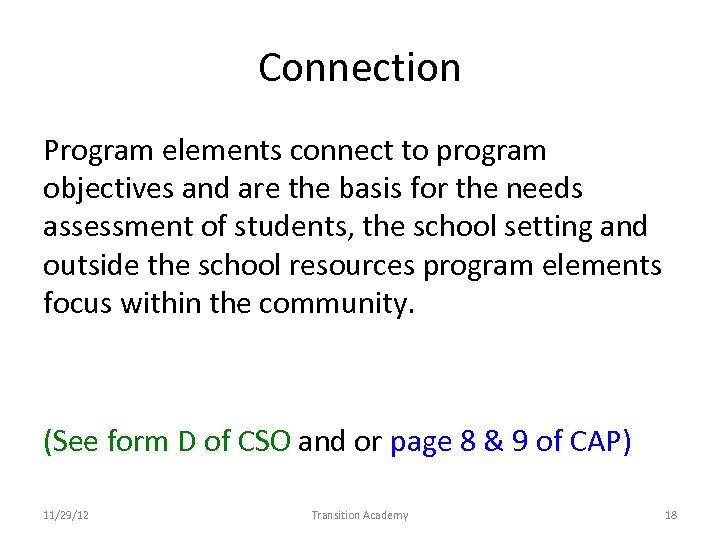 Connection

Program elements connect to program objectives and are the basis for the needs assessment of students, the school setting and outside the school resources program elements focus within the community.

(See form D of CSO and or page 8 & 9 of CAP)

11/29/12

Transition Academy

18